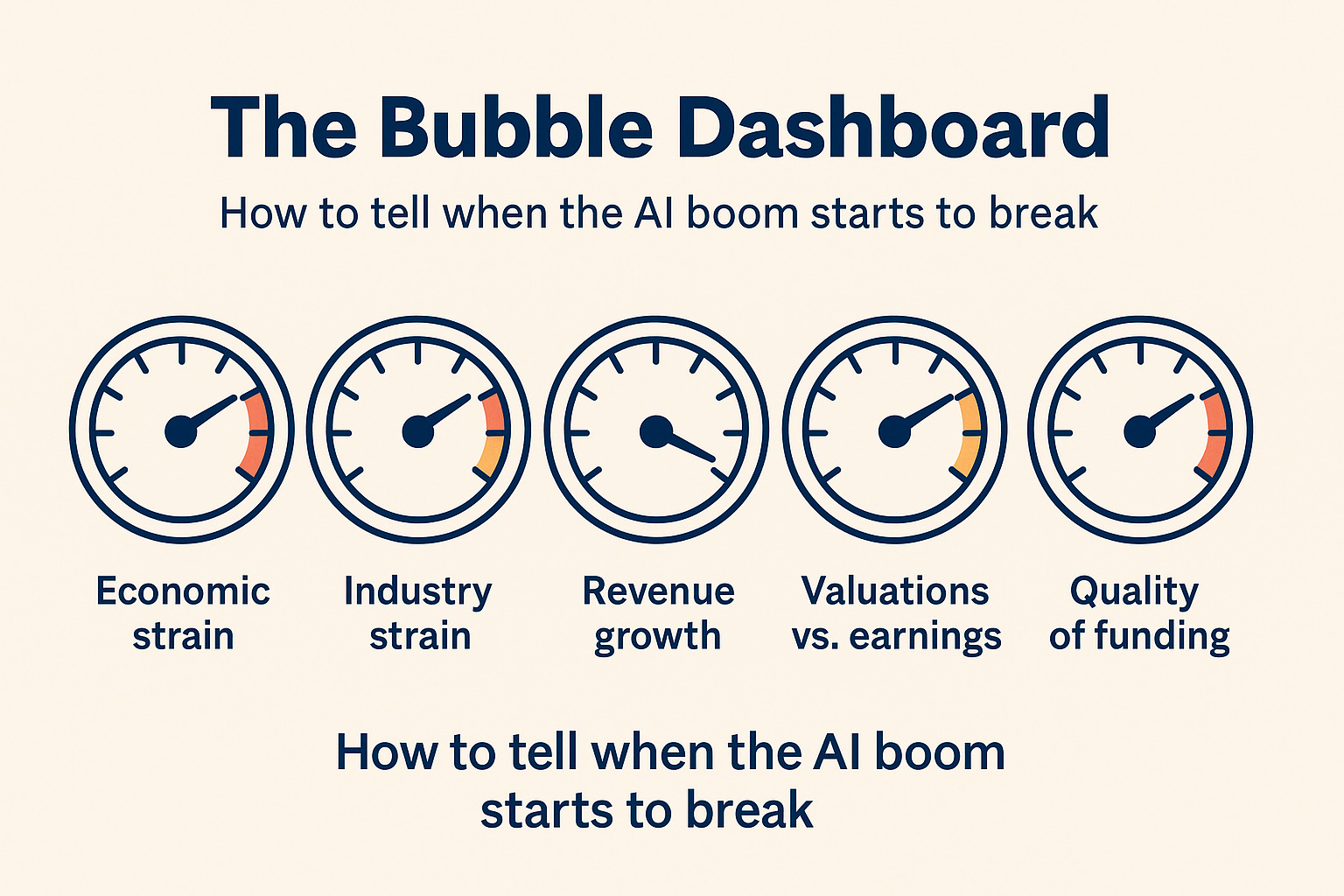 The Bubble Dashboard

How to tell when the AI boom starts to break

Economic strain

Industry strain

Revenue growth

Valuations vs. earnings

Quality of funding

How to tell when the AI boom starts to break